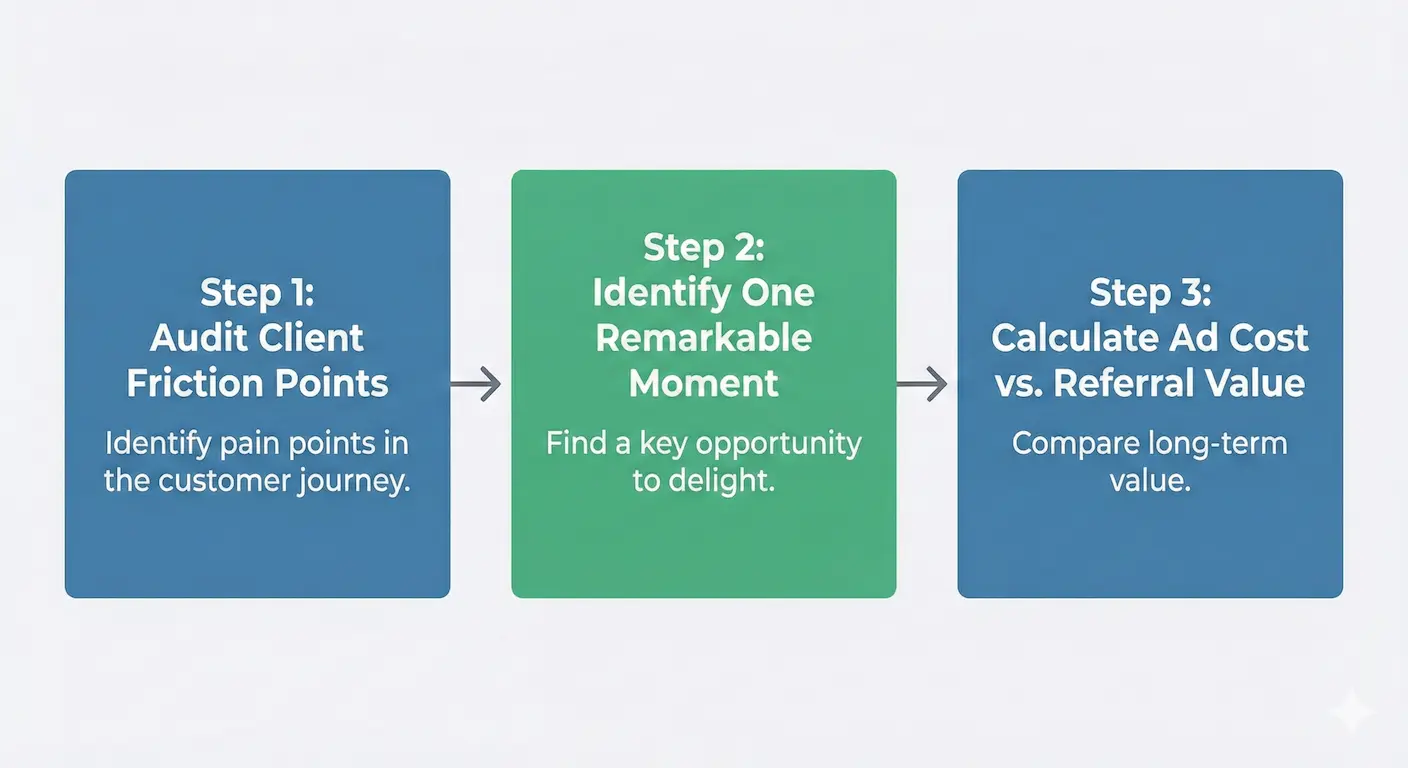 Step 1:
Audit Client Friction Points

Identify pain points in the customer journey.

Step 2:
Identify One Remarkable Moment

Find a key opportunity to delight.

Step 3:
Calculate Ad Cost vs. Referral Value

Compare long-term value.